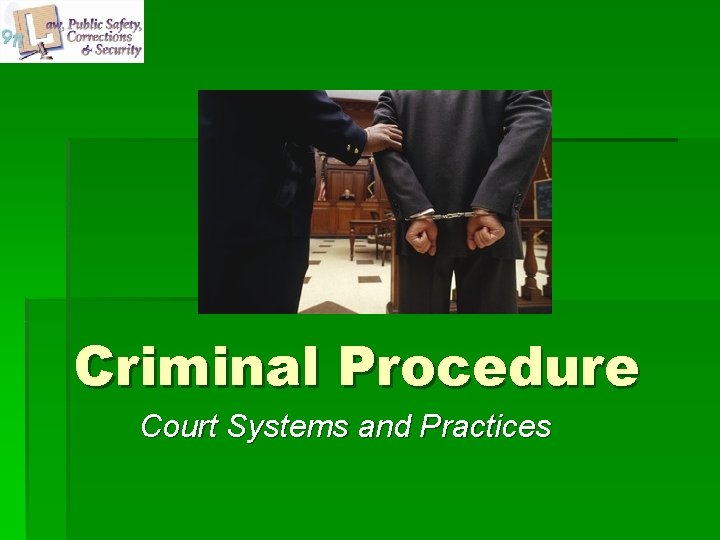 911 Law, Public Safety, Corrections & Security

Criminal Procedure

Court Systems and Practices